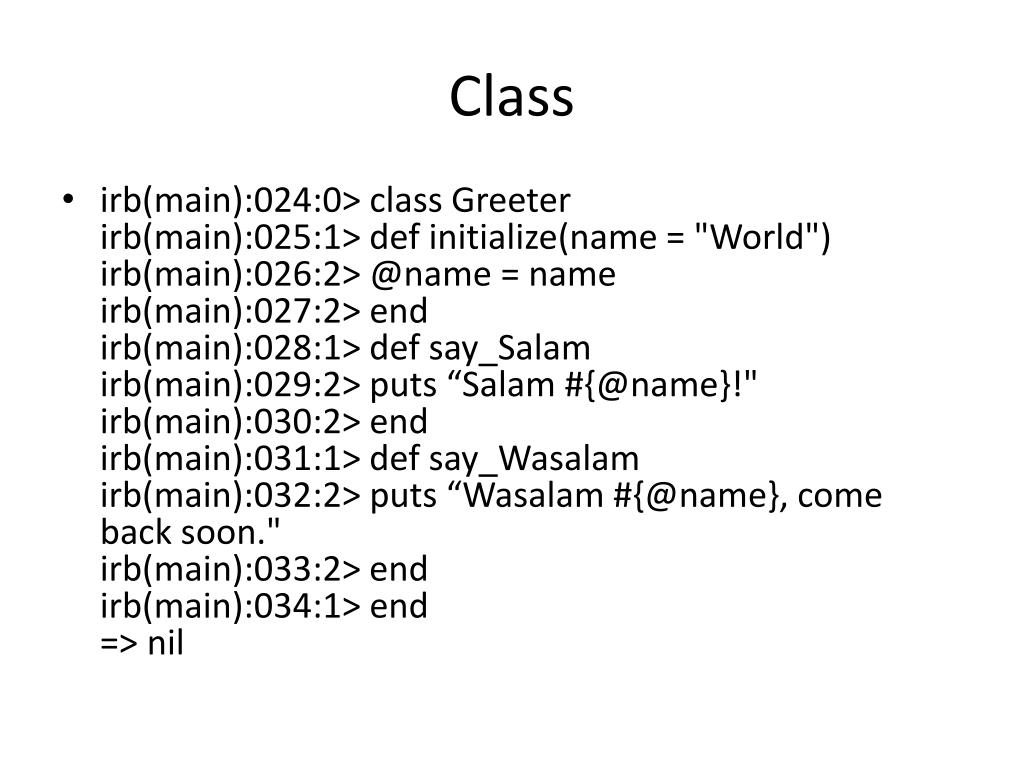 Class

• irb(main):024:0> class Greeter
irb(main):025:1> def initialize(name = "World")
irb(main):026:2> @name = name
irb(main):027:2> end
irb(main):028:1> def say_Salam
irb(main):029:2> puts “Salam #{@name}!"
irb(main):030:2> end
irb(main):031:1> def say_Wasalam
irb(main):032:2> puts “Wasalam #{@name}, come back soon."
irb(main):033:2> end
irb(main):034:1> end
=> nil